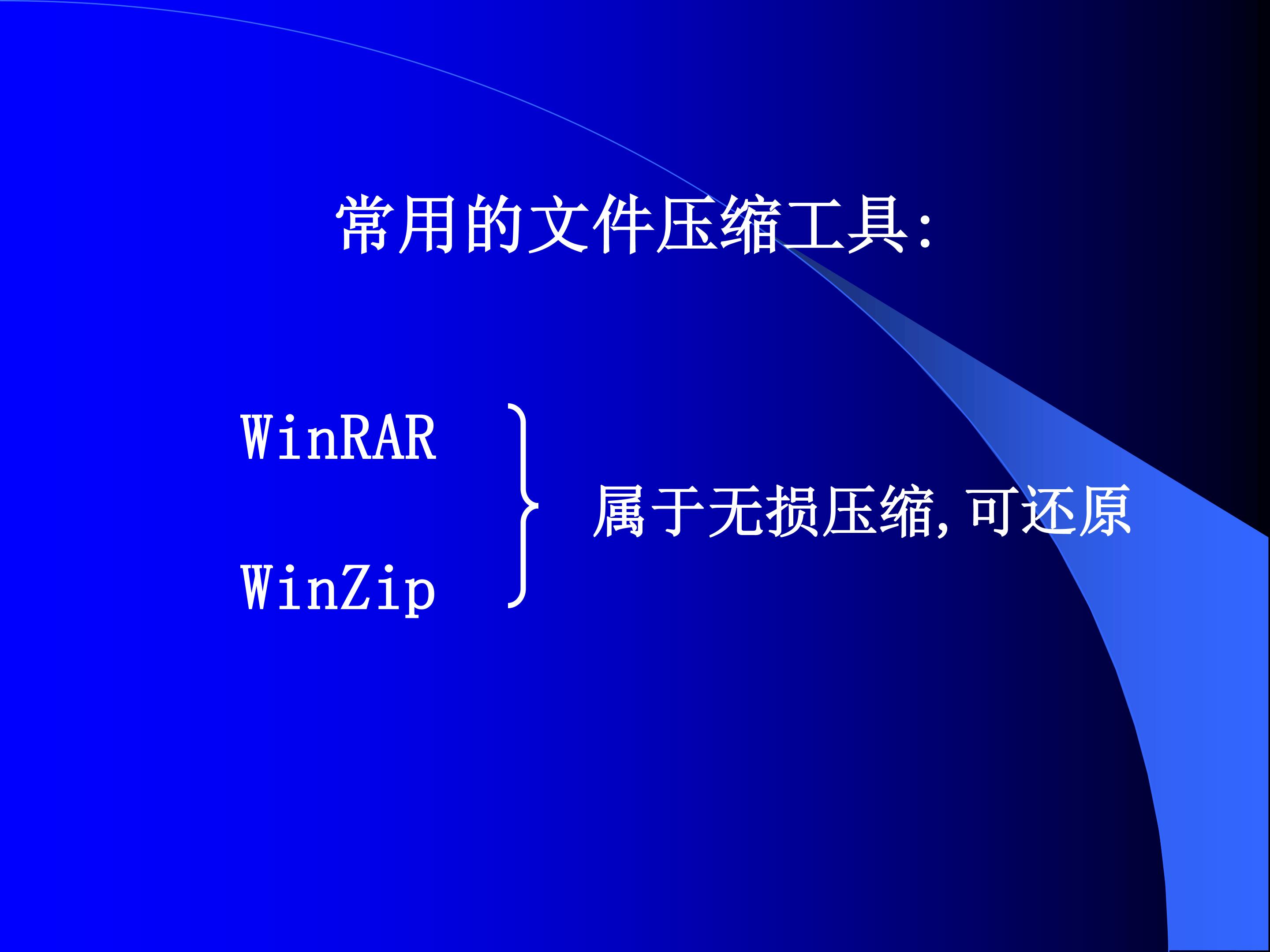 常用的文件压缩工具:

WinRAR

WinZip

属于无损压缩,可还原